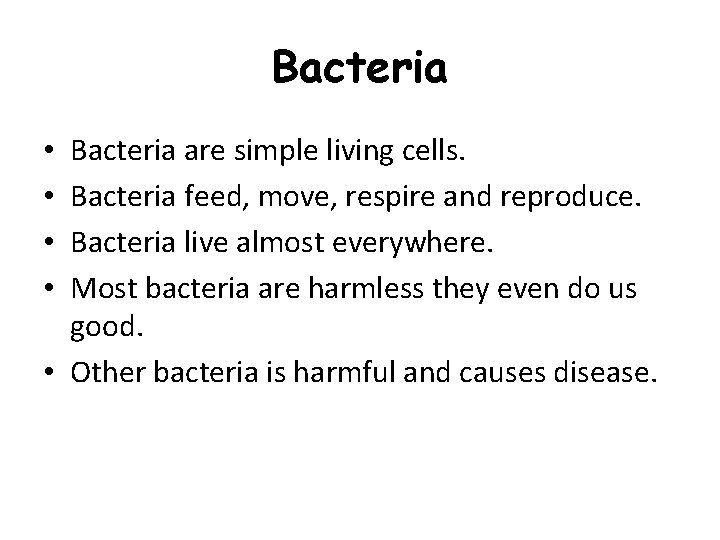 Bacteria

• Bacteria are simple living cells.
• Bacteria feed, move, respire and reproduce.
• Bacteria live almost everywhere.
• Most bacteria are harmless they even do us good.
• Other bacteria is harmful and causes disease.